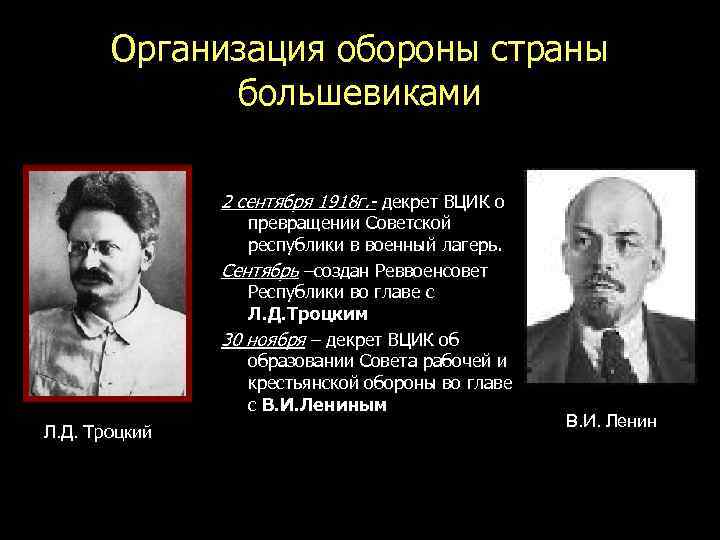 Организация обороны страны большевиками

2 сентября 1918г.- декрет ВЦИК о превращении Советской республики в военный лагерь.

Сентябрь –создан Реввоенсовет Республики во главе с Л.Д.Троцким

30 ноября – декрет ВЦИК об образовании Совета рабочей и крестьянской обороны во главе с В.И.Лениным

Л.Д. Троцкий

В.И. Ленин